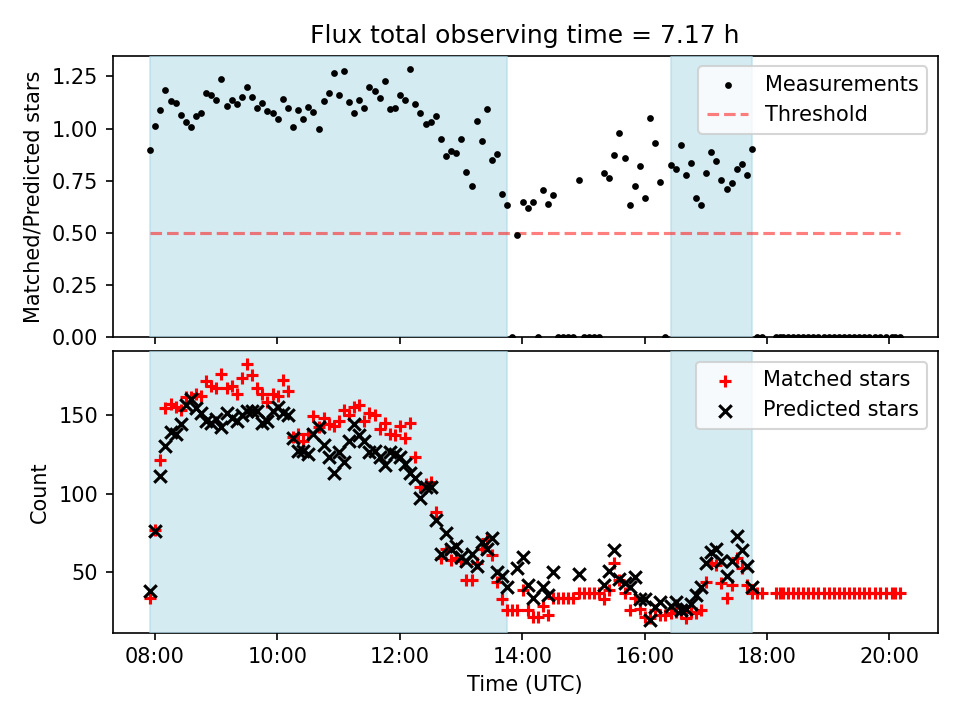 Flux total observing time = 7.17 h

Matched/Predicted stars

1.25
1.00
0.75
0.50
0.25
0.00

Measurements
Threshold

Count

150
100
50

Matched stars
Predicted stars

08:00
10:00
12:00
14:00
16:00
18:00
20:00

Time (UTC)